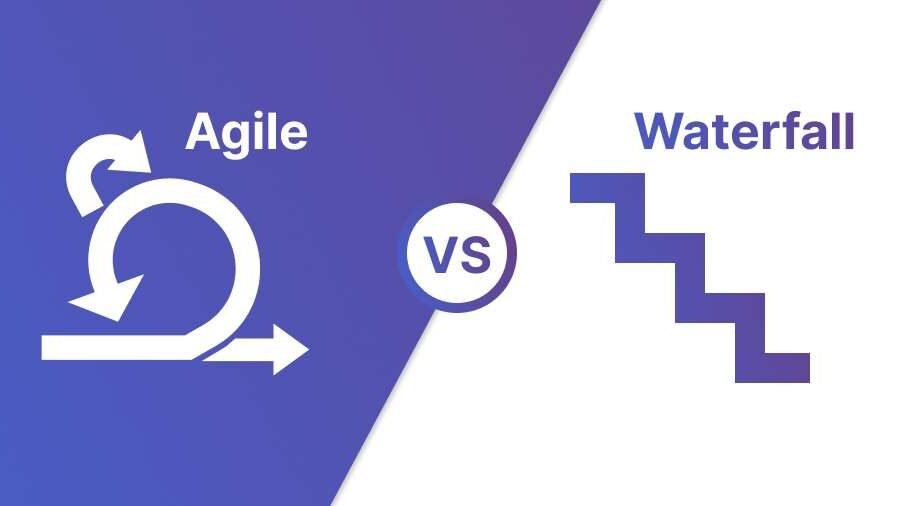 Agile

VS

Waterfall